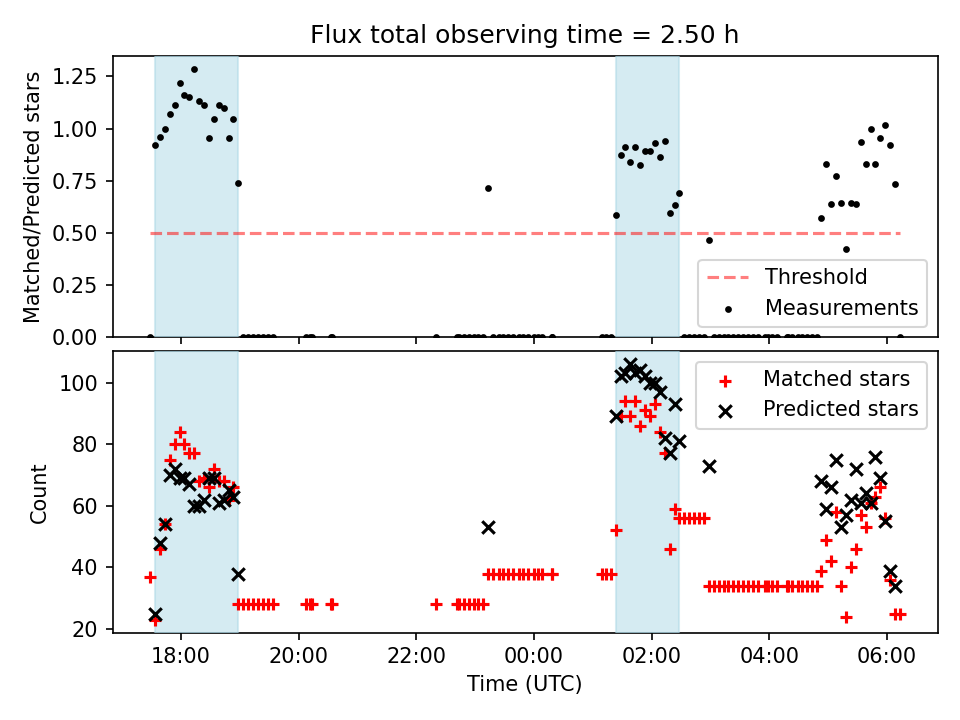 Flux total observing time = 2.50 h

Matched/Predicted stars

1.25
1.00
0.75
0.50
0.25
0.00

Threshold
Measurements

Count

100
80
60
40
20

Matched stars
Predicted stars

18:00
20:00
22:00
00:00
02:00
04:00
06:00

Time (UTC)